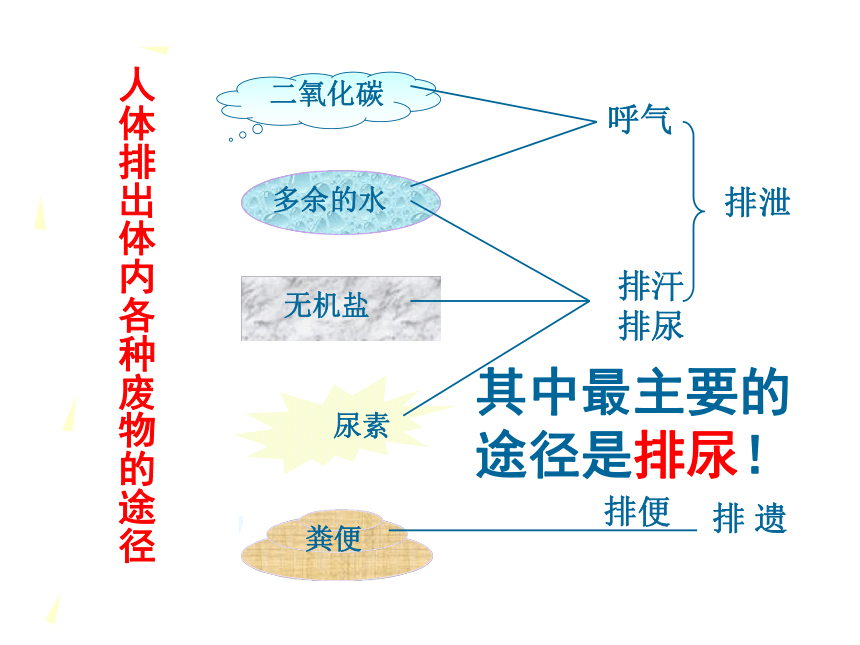 人体排出体内各种废物的途径

二氧化碳

多余的水

无机盐

尿素

粪便

呼气

排汗
排尿

排泄

其中最主要的途径是排尿！

排便

排 遗